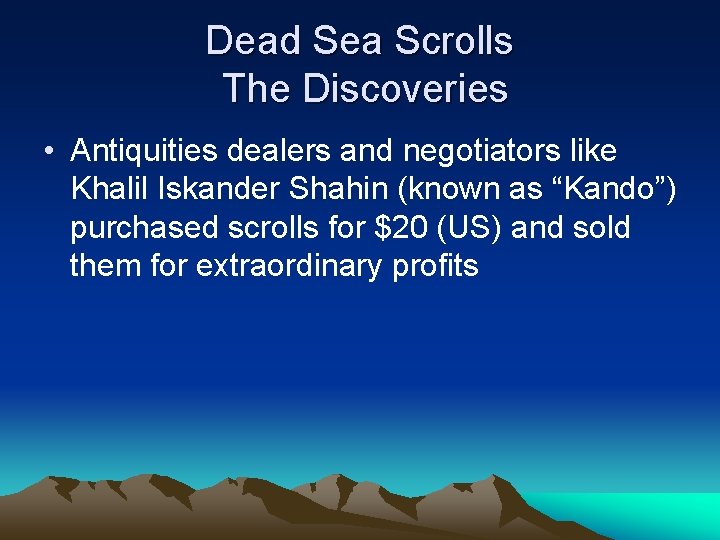 Dead Sea Scrolls
The Discoveries

• Antiquities dealers and negotiators like Khalil Iskander Shahin (known as “Kando”) purchased scrolls for \$20 (US) and sold them for extraordinary profits